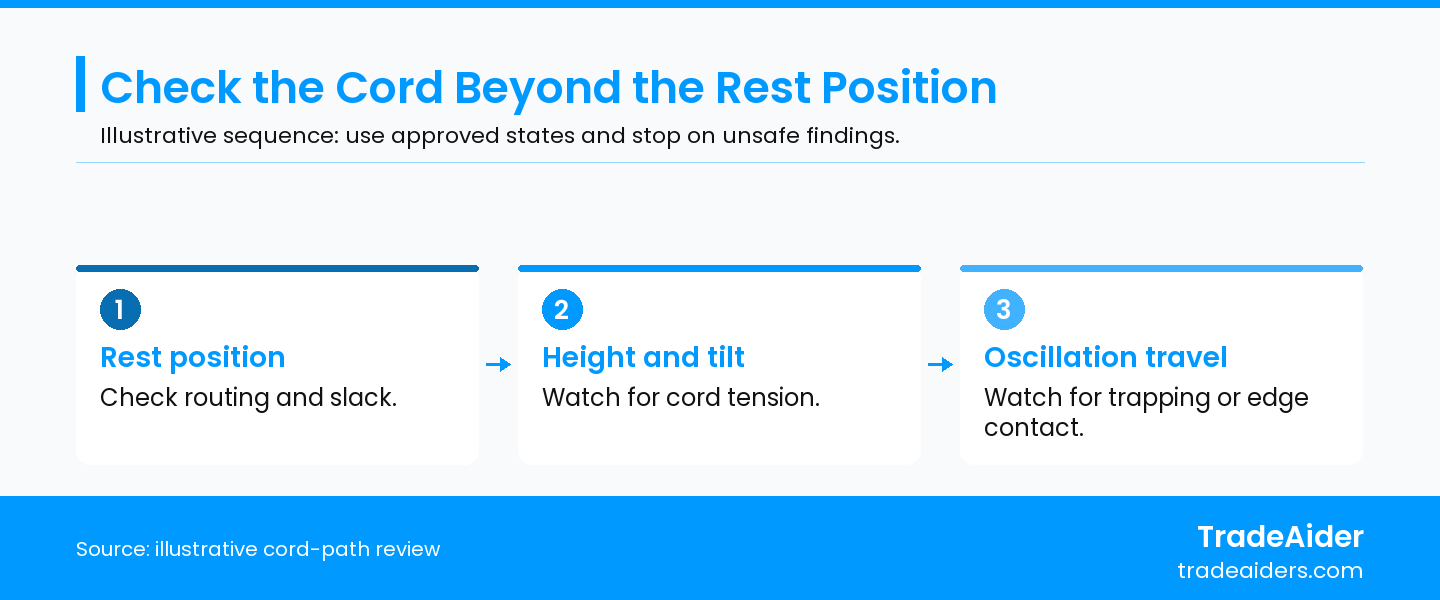 Check the Cord Beyond the Rest Position

Illustrative sequence: use approved states and stop on unsafe findings.

1
Rest position
Check routing and slack.

2
Height and tilt
Watch for cord tension.

3
Oscillation travel
Watch for trapping or edge contact.

Source: illustrative cord-path review

TradeAider
tradeaiders.com